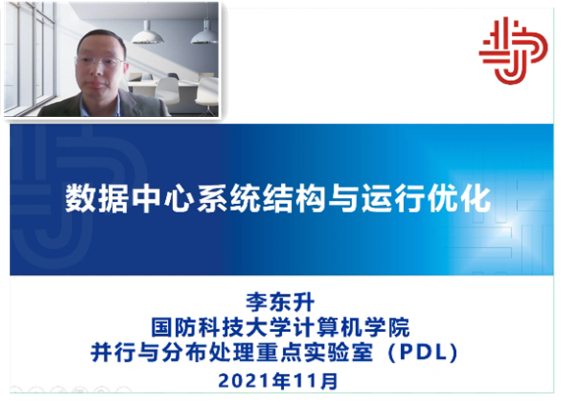 数据中心系统结构与运行优化

李东升
国防科技大学计算机学院
并行与分布处理重点实验室（PDL）
2021年11月